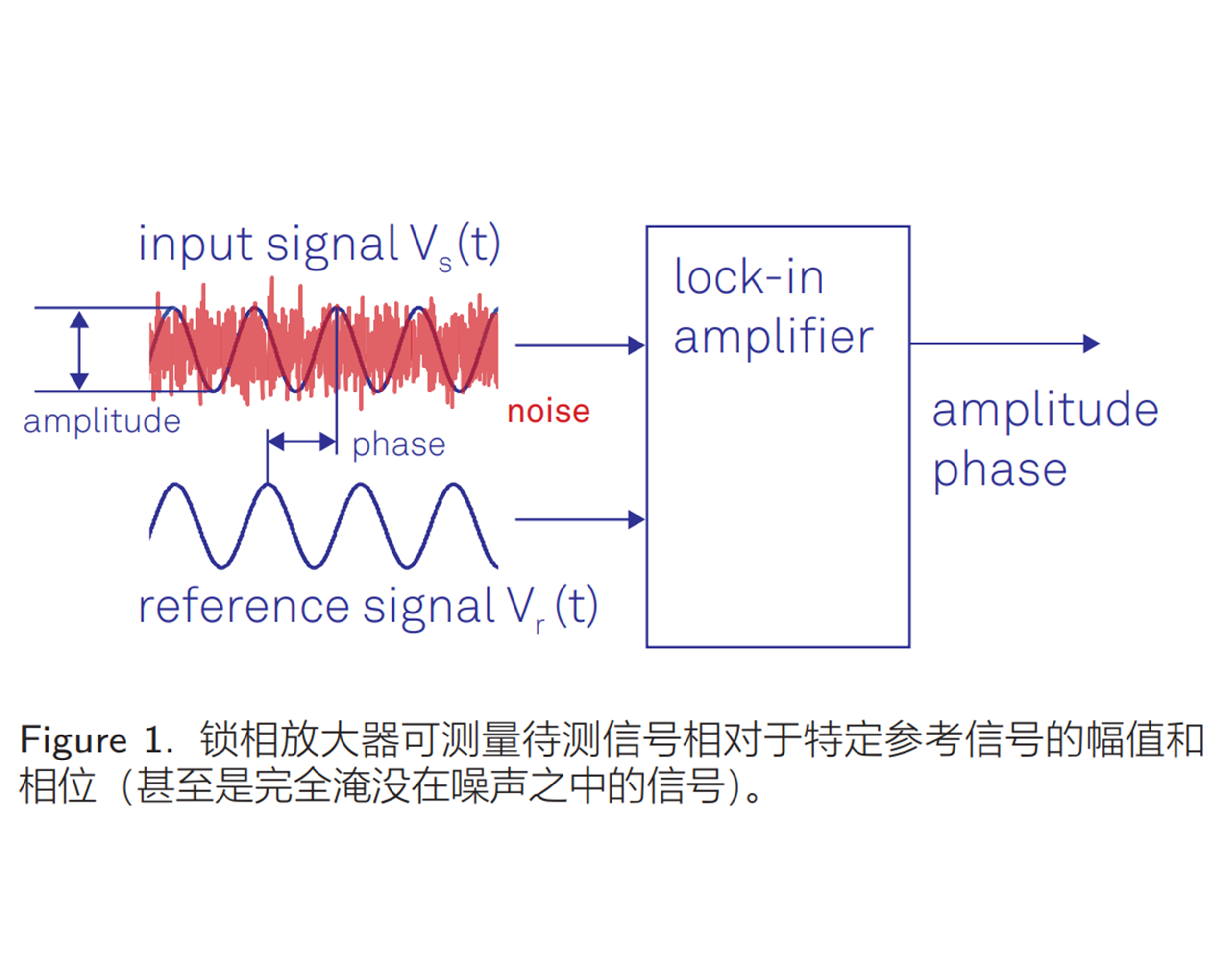 input signal $V_s(t)$

amplitude

noise

phase

reference signal $V_r(t)$

lock-in amplifier

amplitude
phase

Figure 1. 锁相放大器可测量待测信号相对于特定参考信号的幅值和相位（甚至是完全淹没在噪声之中的信号）。